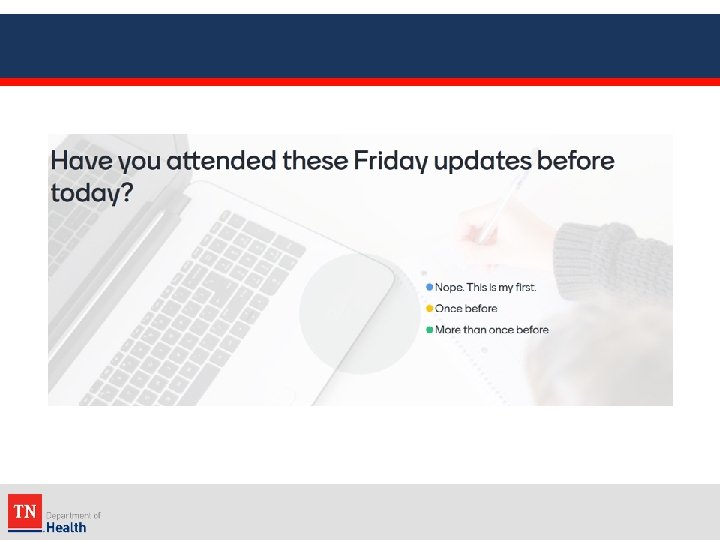 Have you attended these Friday updates before today?

Nope. This is my first.
Once before
More than once before

TN Department of Health